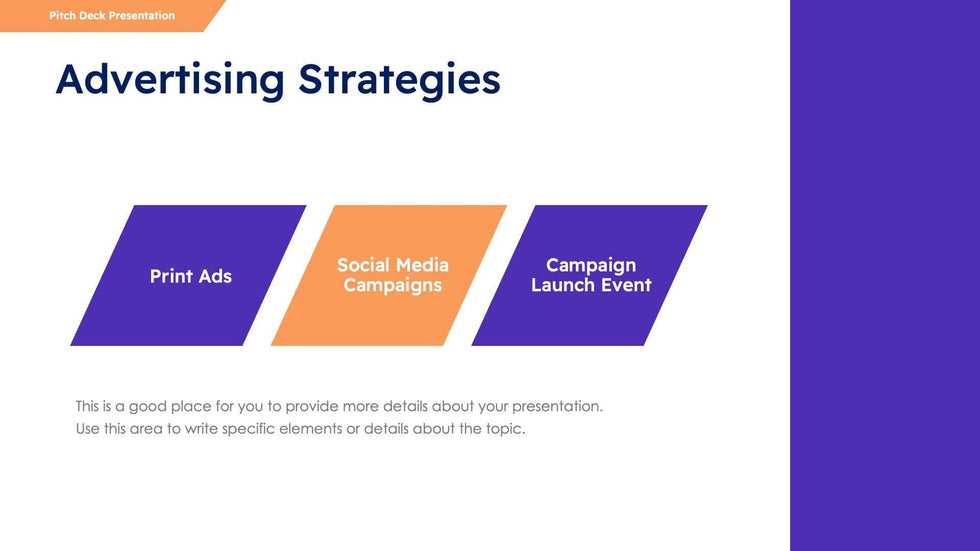 Pitch Deck Presentation

Advertising Strategies

Print Ads

Social Media Campaigns

Campaign Launch Event

This is a good place for you to provide more details about your presentation. Use this area to write specific elements or details about the topic.